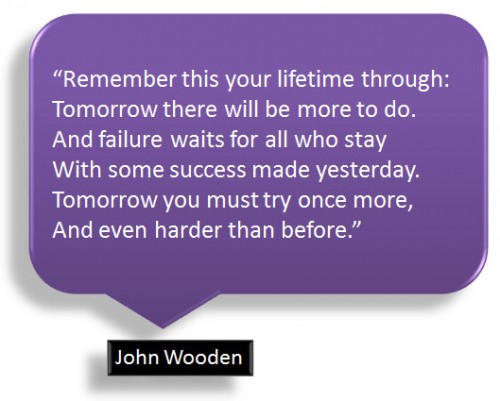 “Remember this your lifetime through:
Tomorrow there will be more to do.
And failure waits for all who stay
With some success made yesterday.
Tomorrow you must try once more,
And even harder than before.”

John Wooden